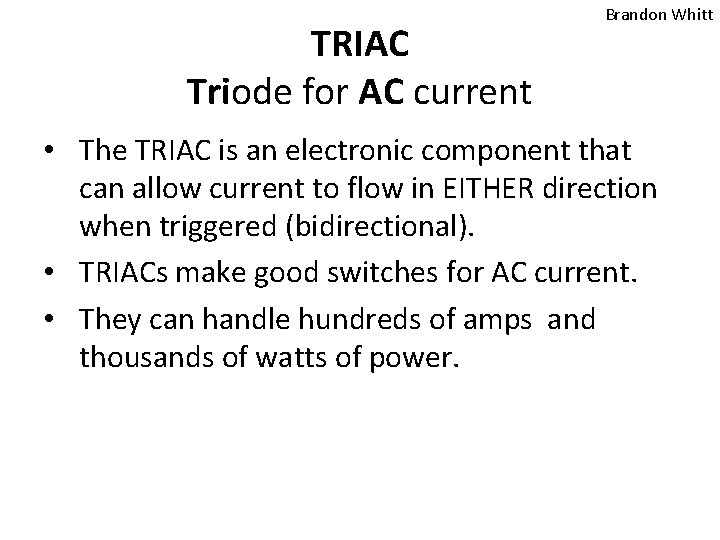 Brandon Whitt

TRIAC
Triode for AC current

• The TRIAC is an electronic component that can allow current to flow in EITHER direction when triggered (bidirectional).
• TRIACs make good switches for AC current.
• They can handle hundreds of amps and thousands of watts of power.